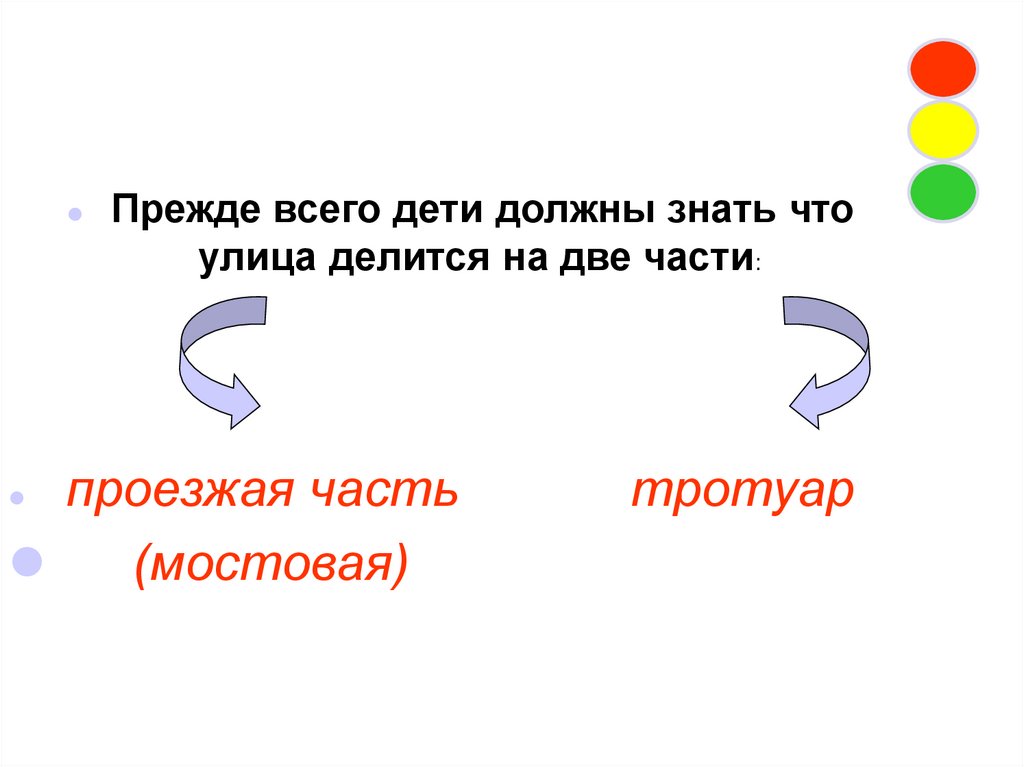 Прежде всего дети должны знать что улица делится на две части:

проезжая часть тротуар

(мостовая)